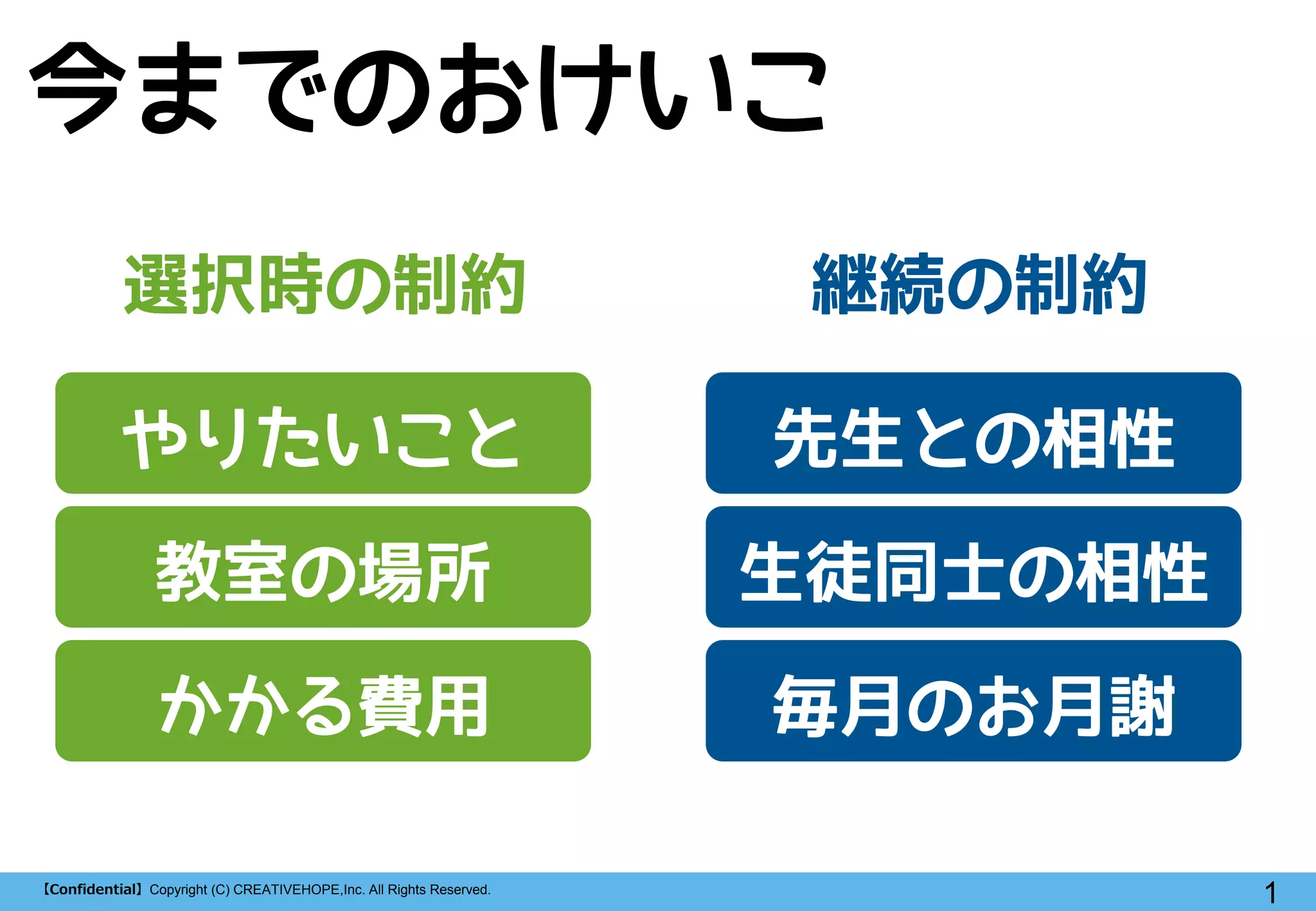 今までのおけいこ

選択時の制約

やりたいこと

教室の場所

かかる費用

継続の制約

先生との相性

生徒同士の相性

毎月のお月謝

【Confidential】Copyright (C) CREATIVEHOPE,Inc. All Rights Reserved.

1